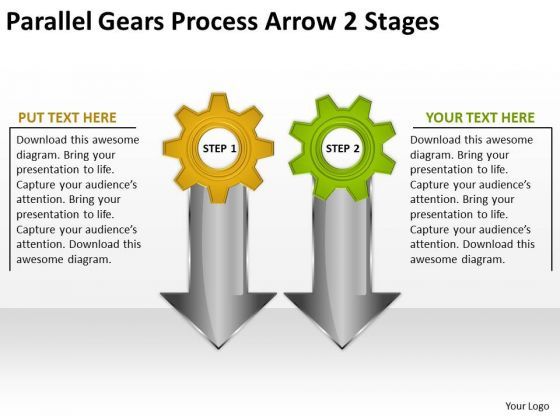 Parallel Gears Process Arrow 2 Stages

PUT TEXT HERE

Download this awesome diagram. Bring your presentation to life. Capture your audience's attention. Bring your presentation to life. Capture your audience's attention. Download this awesome diagram.

STEP 1

STEP 2

YOUR TEXT HERE

Download this awesome diagram. Bring your presentation to life. Capture your audience's attention. Bring your presentation to life. Capture your audience's attention. Download this awesome diagram.

Your Logo